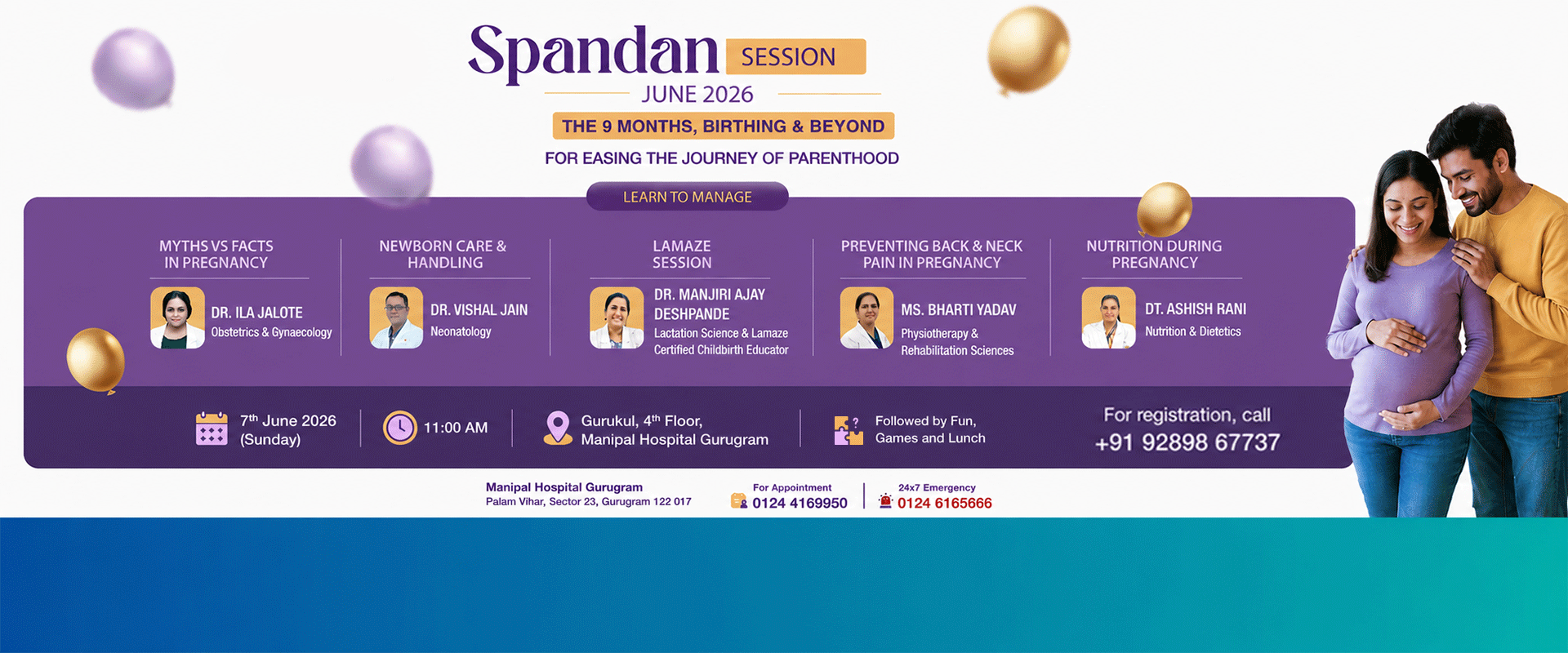 Spandan SESSION
JUNE 2026
THE 9 MONTHS, BIRTHING & BEYOND
FOR EASING THE JOURNEY OF PARENTHOOD

LEARN TO MANAGE

MYTHS VS FACTS IN PREGNANCY
DR. ILA JALOTE
Obstetrics & Gynaecology

NEWBORN CARE & HANDLING
DR. VISHAL JAIN
Neonatology

LAMAZE SESSION
DR. MANJIRI AJAY DESHPANDE
Lactation Science & Lamaze Certified Childbirth Educator

PREVENTING BACK & NECK PAIN IN PREGNANCY
MS. BHARTI YADAV
Physiotherapy & Rehabilitation Sciences

NUTRITION DURING PREGNANCY
DT. ASHISH RANI
Nutrition & Dietetics

7$^{th}$ June 2026 (Sunday)
11:00 AM
Gurukul, 4$^{th}$ Floor, Manipal Hospital Gurugram
Followed by Fun, Games and Lunch
For registration, call +91 92898 67737

Manipal Hospital Gurugram
Palam Vihar, Sector 23, Gurugram 122 017
For Appointment 0124 4169950
24x7 Emergency 0124 6165666